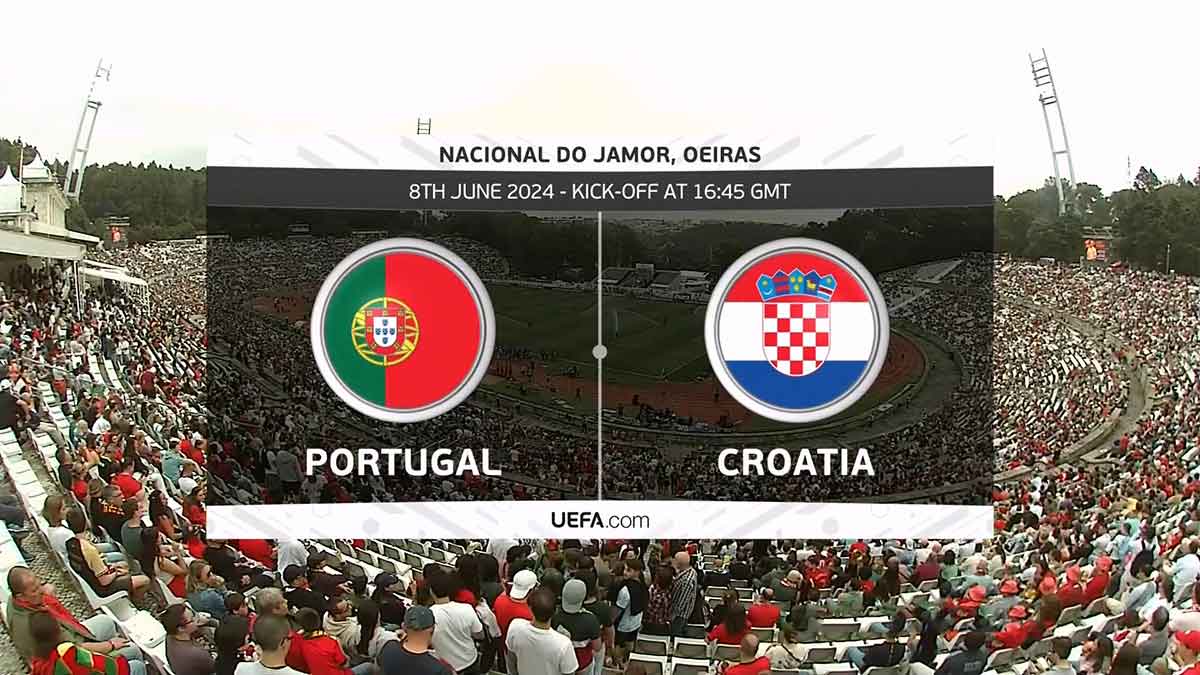 NACIONAL DO JAMOR, OEIRAS
8TH JUNE 2024 - KICK-OFF AT 16:45 GMT

PORTUGAL

CROATIA

UEFA.com